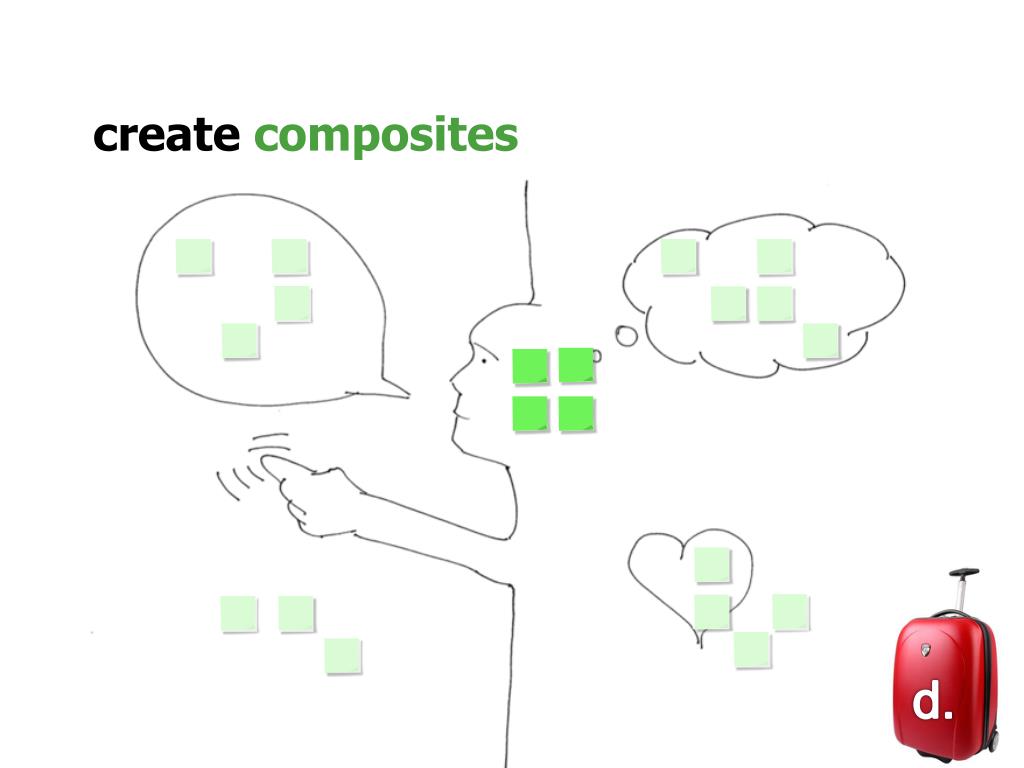 create composites

d.